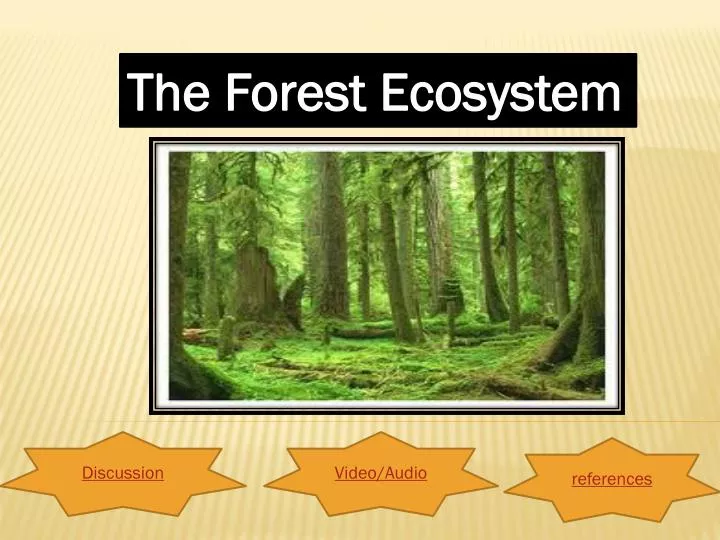 The Forest Ecosystem

Discussion

Video/Audio

references